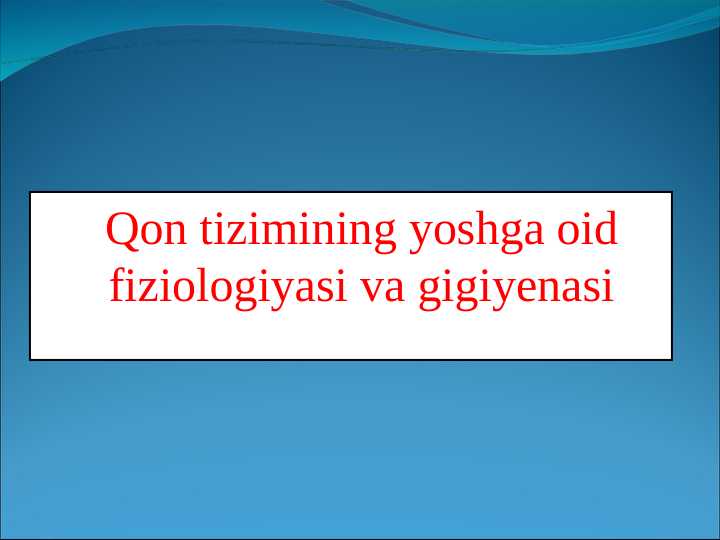 Qon tizimining yoshga oid fiziologiyasi va gigiyenasi